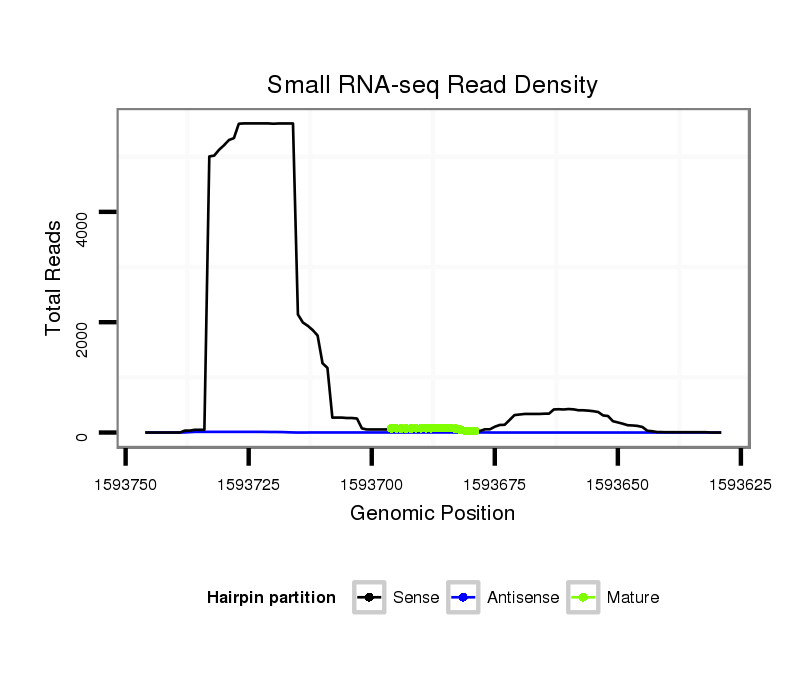 Small RNA-seq Read Density

Total Reads

4000

2000

0

1593750
1593725
1593700
1593675
1593650
1593625

Genomic Position

Hairpin partition
Sense
Antisense
Mature